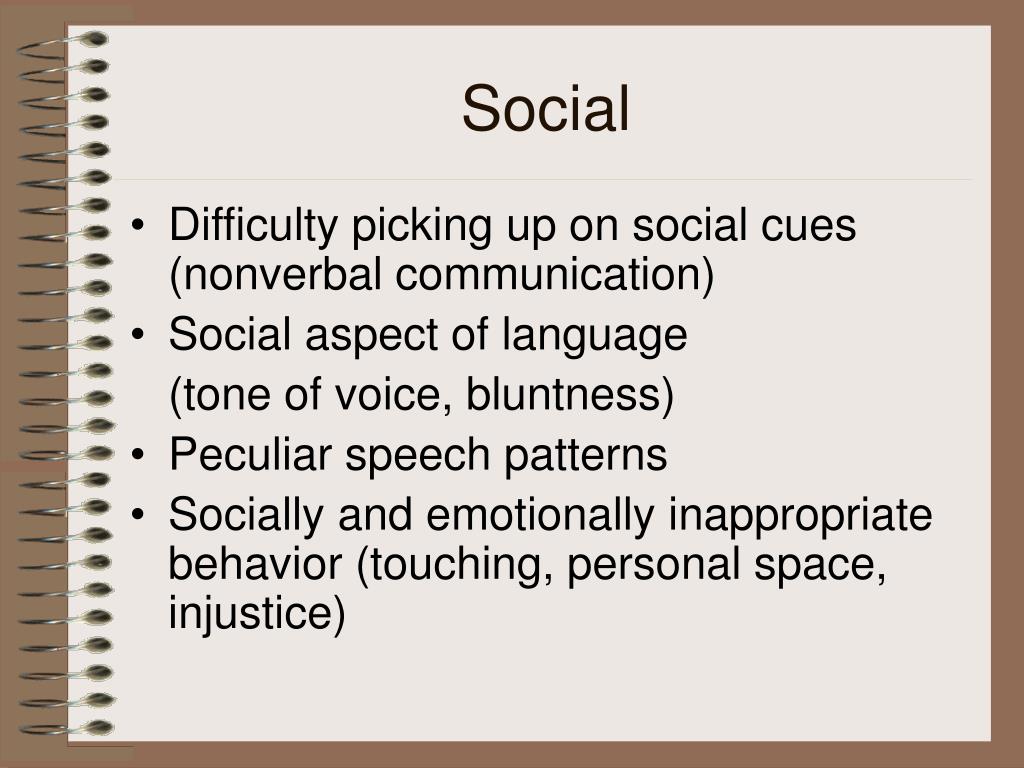 Social

• Difficulty picking up on social cues (nonverbal communication)
• Social aspect of language
(tone of voice, bluntness)
• Peculiar speech patterns
• Socially and emotionally inappropriate behavior (touching, personal space, injustice)